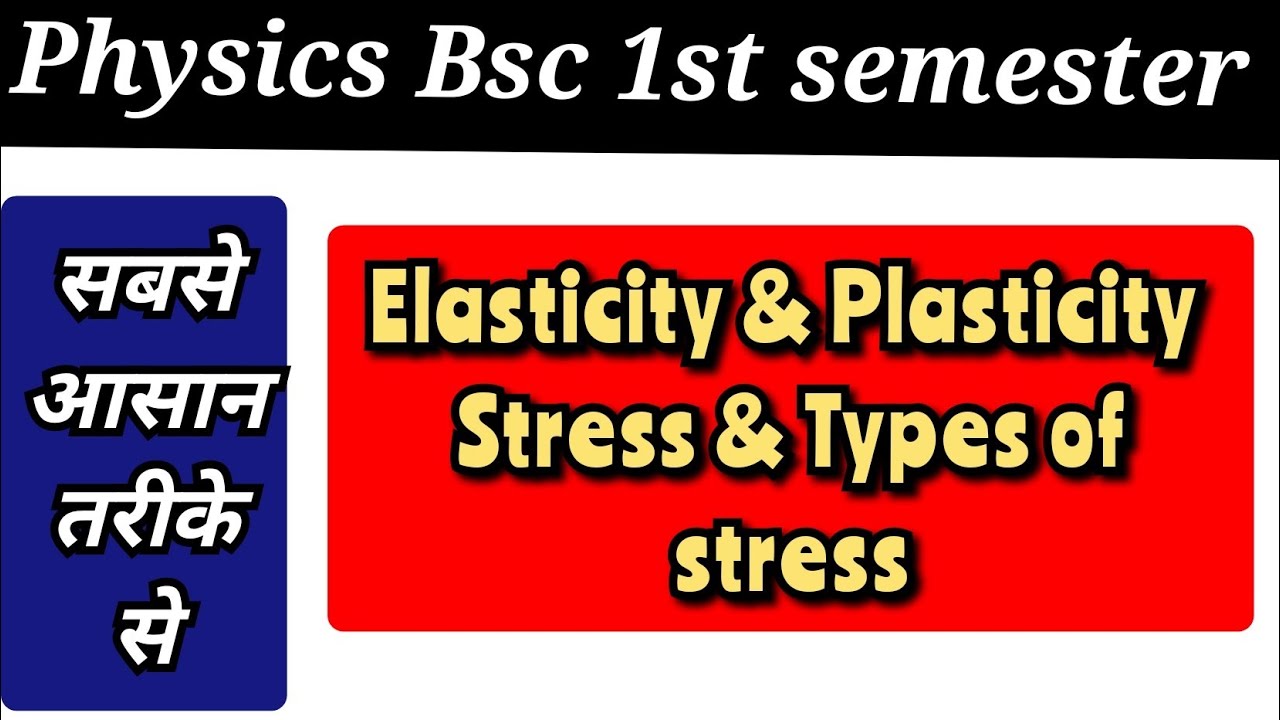 Physics Bsc 1st semester

सबसे आसान तरीके से

Elasticity & Plasticity Stress & Types of stress